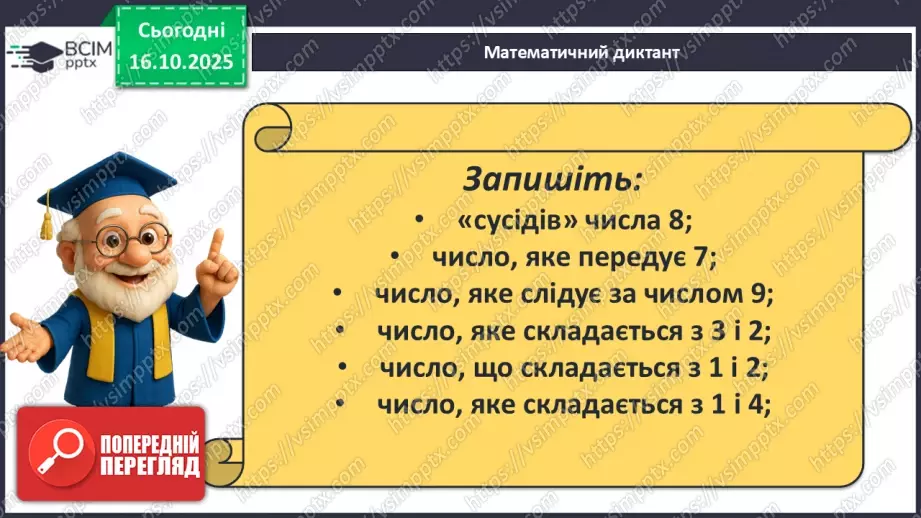 ВСІМ pptx

Сьогодні 16.10.2025

Математичний диктант

Запишіть:
• «сусідів» числа 8;
• число, яке передує 7;
• число, яке слідує за числом 9;
• число, яке складається з 3 і 2;
• число, що складається з 1 і 2;
• число, яке складається з 1 і 4;

ПОПЕРЕДНІЙ ПЕРЕГЛЯД

https://vsimpptx.com